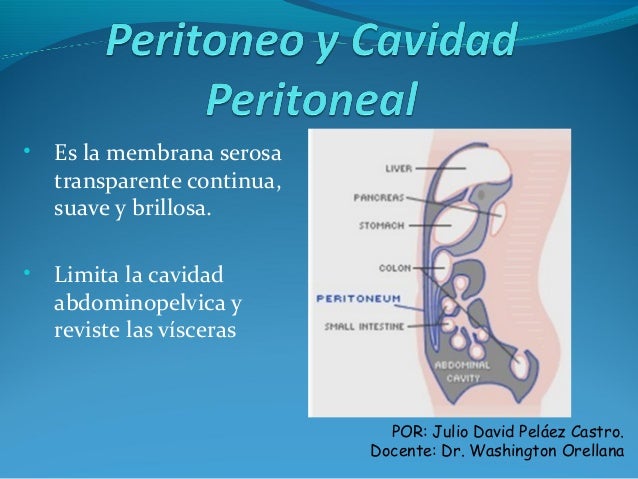 Peritoneo y Cavidad Peritoneal

• Es la membrana serosa transparente continua, suave y brillosa.

• Limita la cavidad abdominopelvica y reviste las vísceras

LIVER
PANCREAS
STOMACH
COLON
PERITONEUM
SMALL INTESTINE
ABDOMINAL CAVITY

POR: Julio David Peláez Castro.
Docente: Dr. Washington Orellana